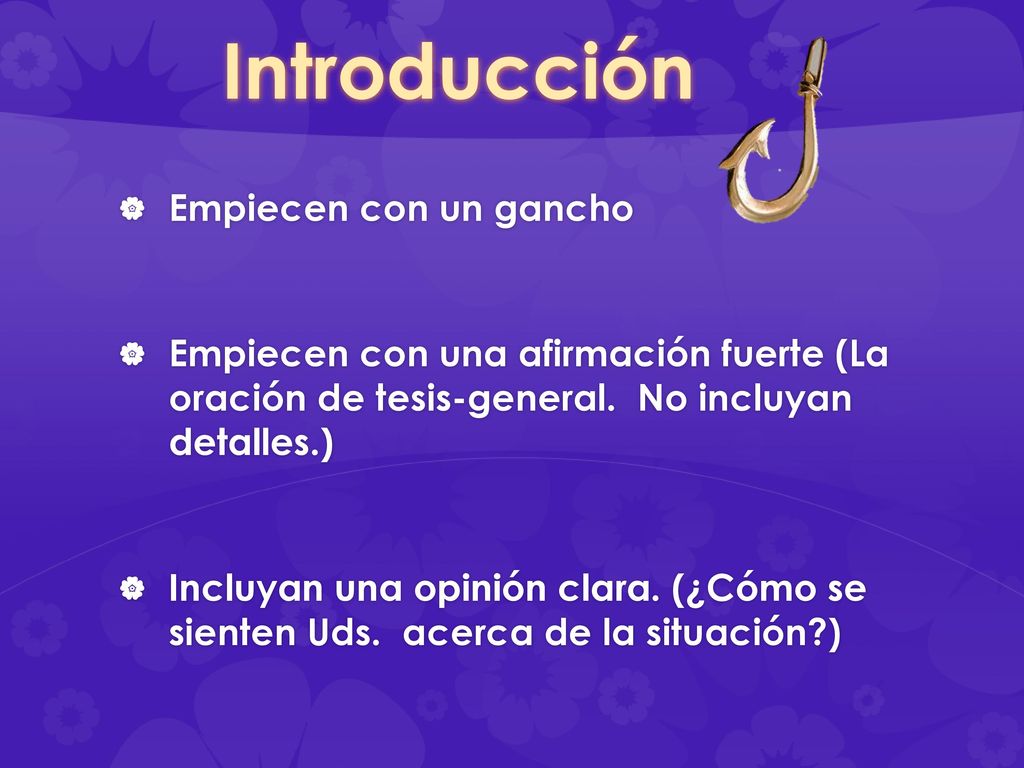 Introducción

Empiecen con un gancho

Empiecen con una afirmación fuerte (La oración de tesis-general.  No incluyan detalles.)

Incluyan una opinión clara. (¿Cómo se sienten Uds.  acerca de la situación?)